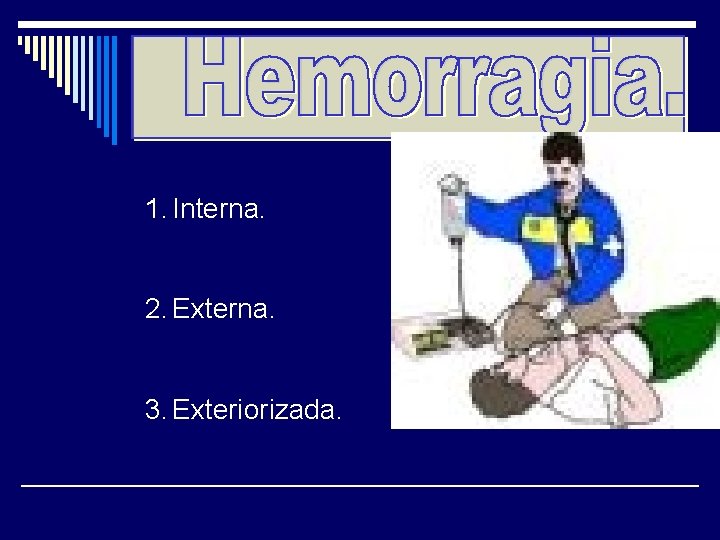 Hemorragia.

1. Interna.

2. Externa.

3. Exteriorizada.